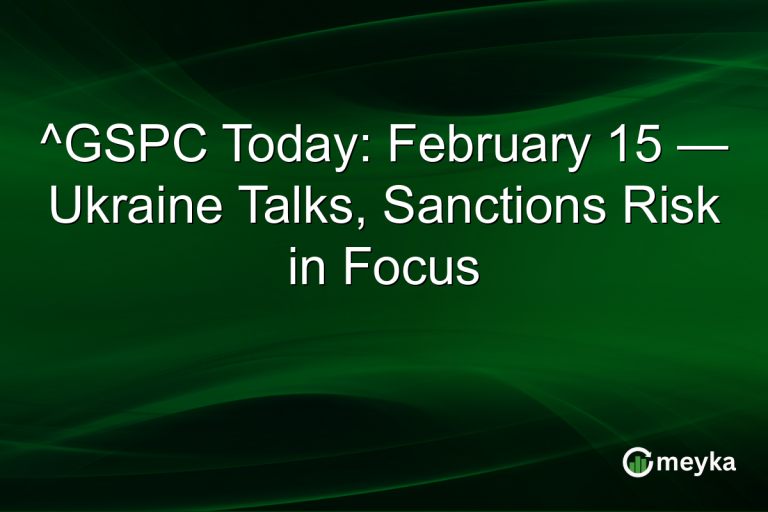 ^GSPC Today: February 15 — Ukraine Talks, Sanctions Risk in Focus

meyka